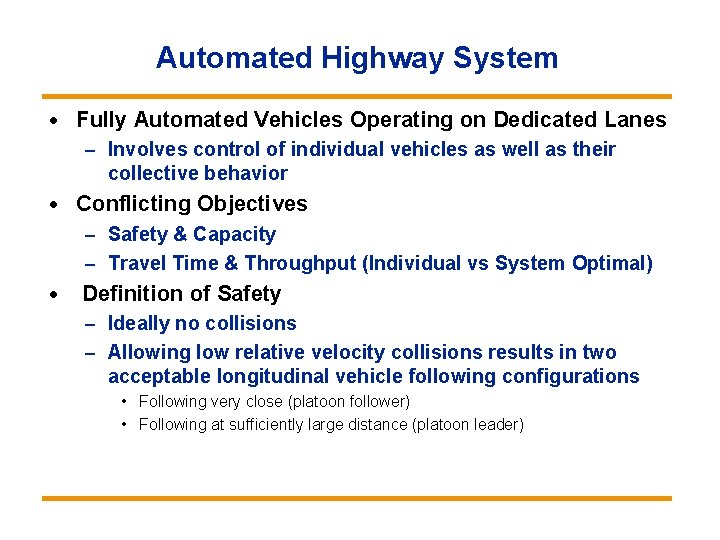 Automated Highway System

• Fully Automated Vehicles Operating on Dedicated Lanes
– Involves control of individual vehicles as well as their collective behavior
• Conflicting Objectives
– Safety & Capacity
– Travel Time & Throughput (Individual vs System Optimal)
• Definition of Safety
– Ideally no collisions
– Allowing low relative velocity collisions results in two acceptable longitudinal vehicle following configurations
• Following very close (platoon follower)
• Following at sufficiently large distance (platoon leader)